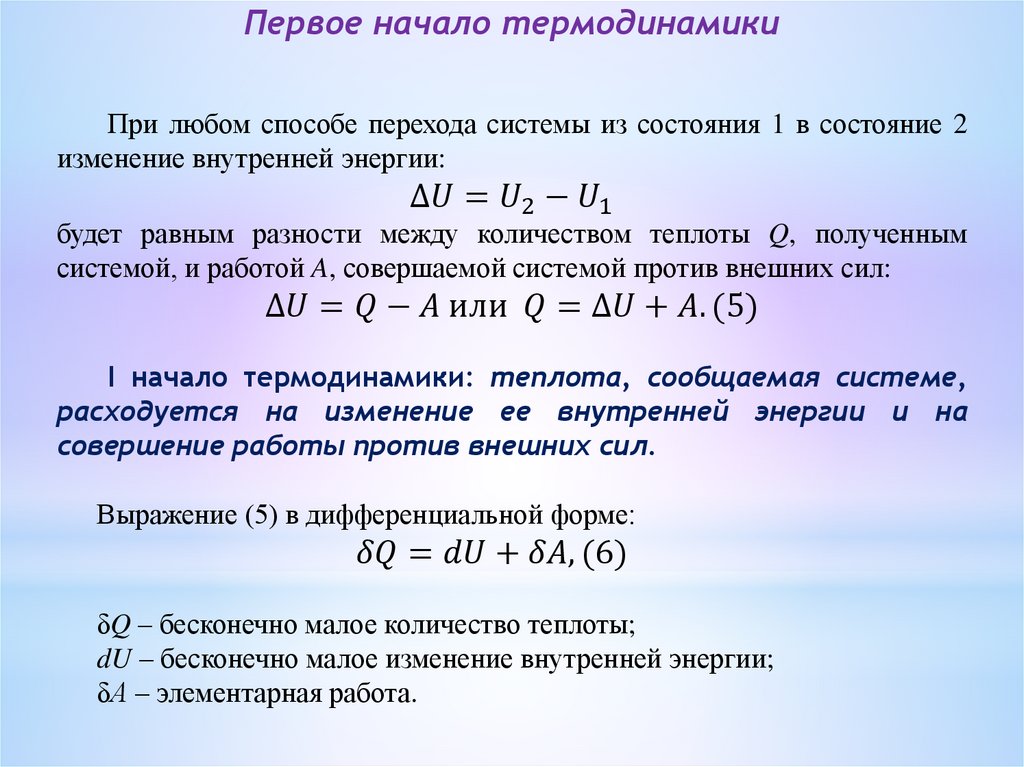 Первое начало термодинамики

При любом способе перехода системы из состояния 1 в состояние 2 изменение внутренней энергии:

$\Delta U = U_2 - U_1$

будет равным разности между количеством теплоты $Q$, полученным системой, и работой $A$, совершаемой системой против внешних сил:

$\Delta U = Q - A$ или $Q = \Delta U + A. (5)$

I начало термодинамики: теплота, сообщаемая системе, расходуется на изменение ее внутренней энергии и на совершение работы против внешних сил.

Выражение (5) в дифференциальной форме:

$\delta Q = dU + \delta A, (6)$

$\delta Q$ – бесконечно малое количество теплоты;
$dU$ – бесконечно малое изменение внутренней энергии;
$\delta A$ – элементарная работа.